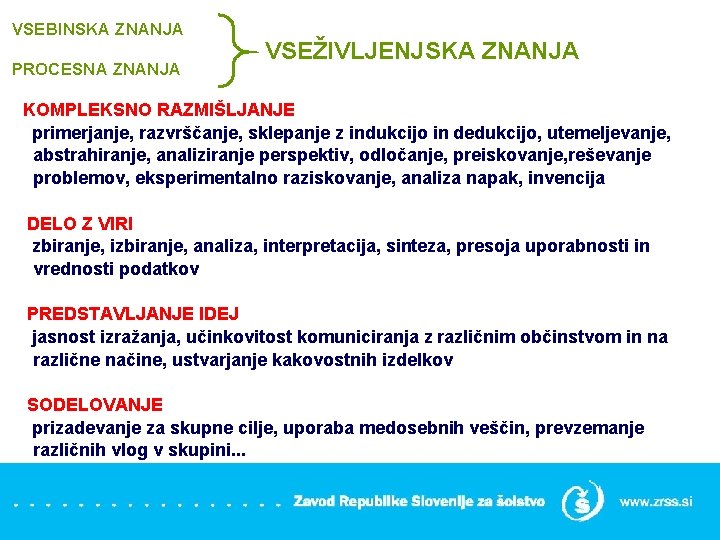 VSEBINSKA ZNANJA
PROCESNA ZNANJA
VSEŽIVLJENJSKA ZNANJA

KOMPLEKSNO RAZMIŠLJANJE
primerjanje, razvrščanje, sklepanje z indukcijo in dedukcijo, utemeljevanje, abstrahiranje, analiziranje perspektiv, odločanje, preiskovanje,reševanje problemov, eksperimentalno raziskovanje, analiza napak, invencija

DELO Z VIRI
zbiranje, izbiranje, analiza, interpretacija, sinteza, presoja uporabnosti in vrednosti podatkov

PREDSTAVLJANJE IDEJ
jasnost izražanja, učinkovitost komuniciranja z različnim občinstvom in na različne načine, ustvarjanje kakovostnih izdelkov

SODELOVANJE
prizadevanje za skupne cilje, uporaba medosebnih veščin, prevzemanje različnih vlog v skupini...

Zavod Republike Slovenije za šolstvo
www.zrss.si